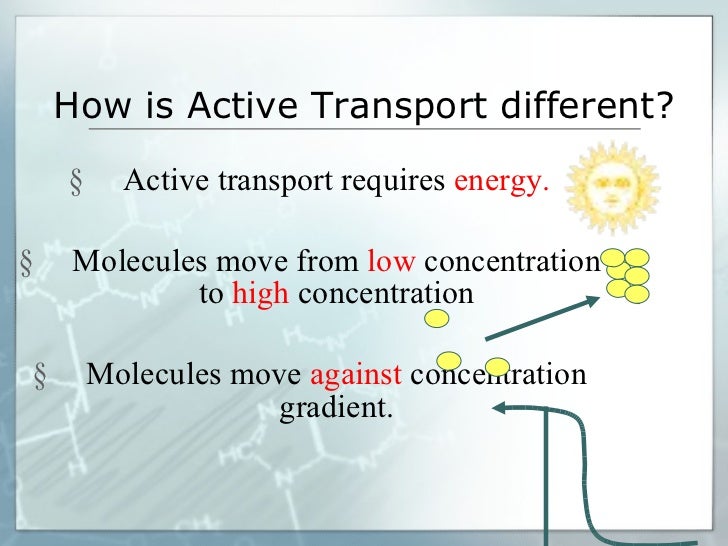 How is Active Transport different?

§ Active transport requires energy.

§ Molecules move from low concentration to high concentration

§ Molecules move against concentration gradient.